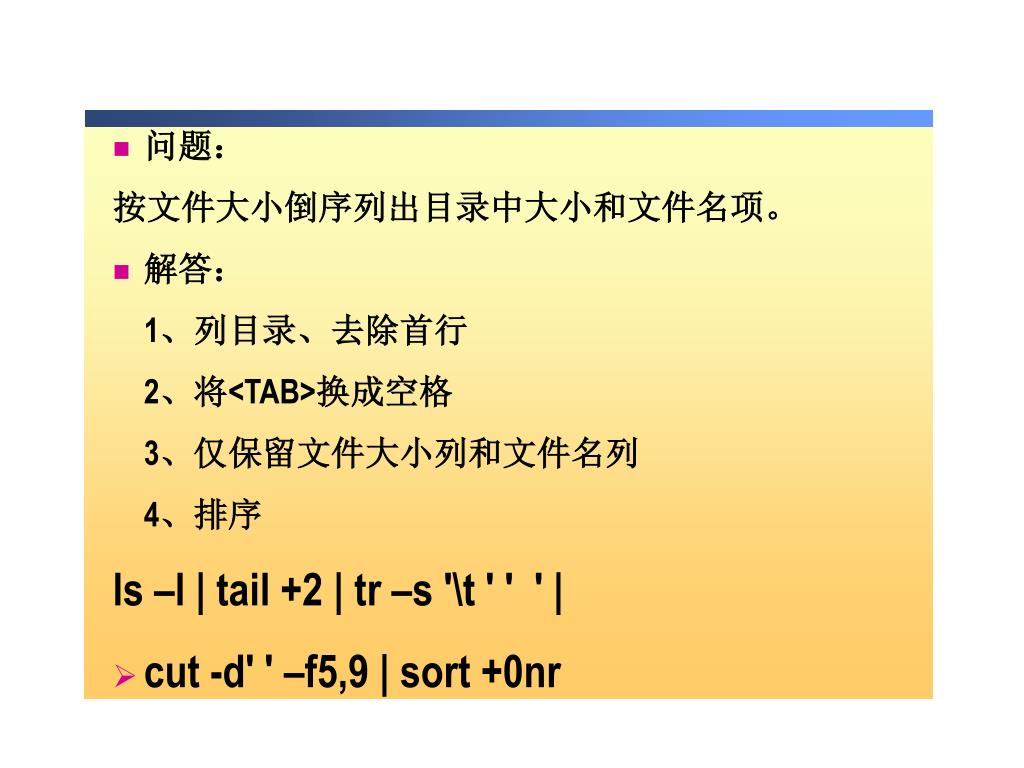 问题：

按文件大小倒序列出目录中大小和文件名项。

解答：

1、列目录、去除首行

2、将<TAB>换成空格

3、仅保留文件大小列和文件名列

4、排序

ls –l | tail +2 | tr –s '\t ' ' ' |

cut -d' ' –f5,9 | sort +0nr